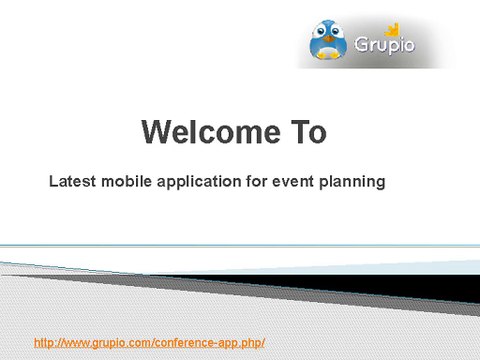 Grupio

Welcome To

Latest mobile application for event planning

http://www.grupio.com/conference-app.php/